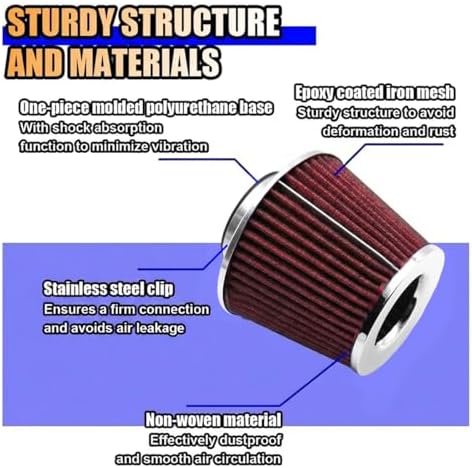 STURDY STRUCTURE AND MATERIALS

One-piece molded polyurethane base
With shock absorption function to minimize vibration

Epoxy coated iron mesh
Sturdy structure to avoid deformation and rust

Stainless steel clip
Ensures a firm connection and avoids air leakage

Non-woven material
Effectively dustproof and smooth air circulation